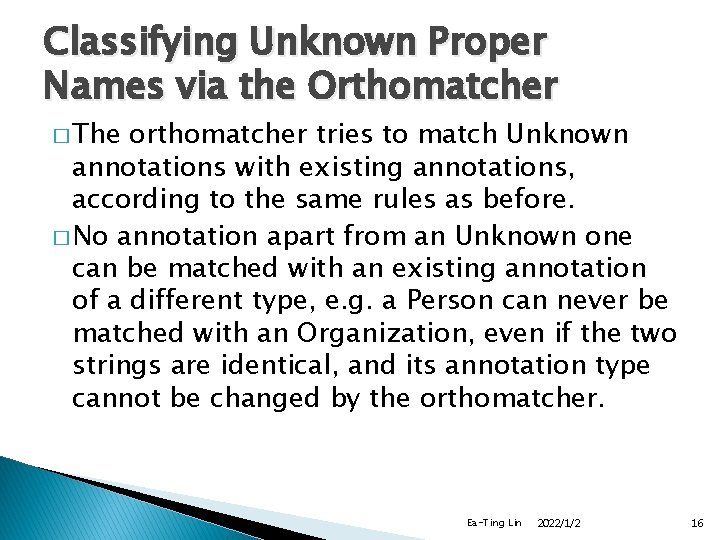 Classifying Unknown Proper Names via the Orthomatcher

□ The orthomatcher tries to match Unknown annotations with existing annotations, according to the same rules as before.

□ No annotation apart from an Unknown one can be matched with an existing annotation of a different type, e.g. a Person can never be matched with an Organization, even if the two strings are identical, and its annotation type cannot be changed by the orthomatcher.

Ea-Ting Lin 2022/1/2 16